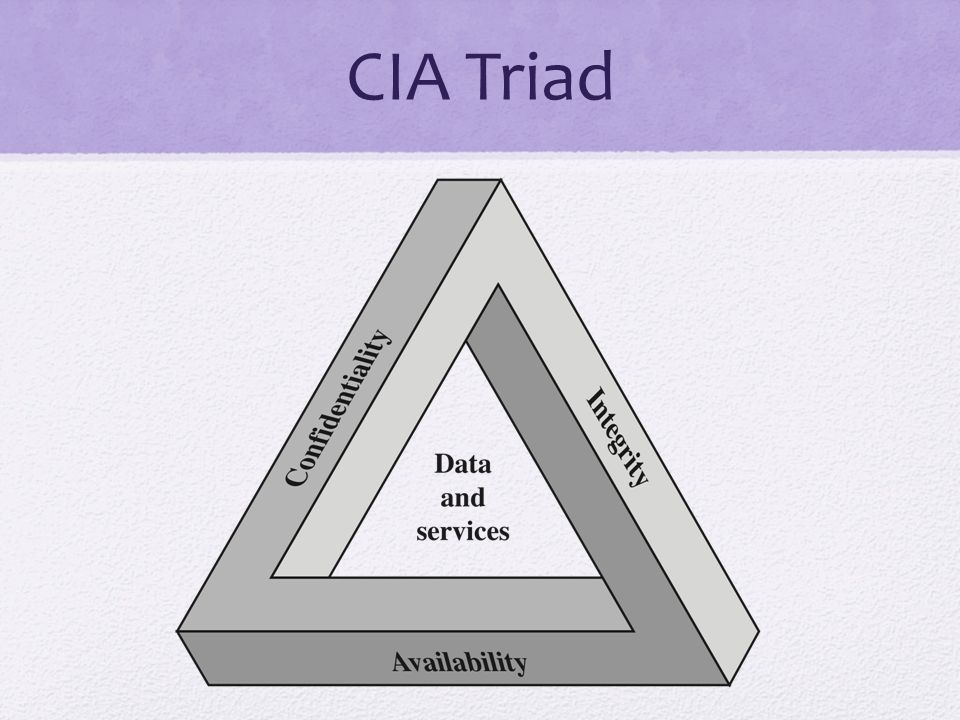 CIA Triad

Confidentiality

Integrity

Data and services

Availability